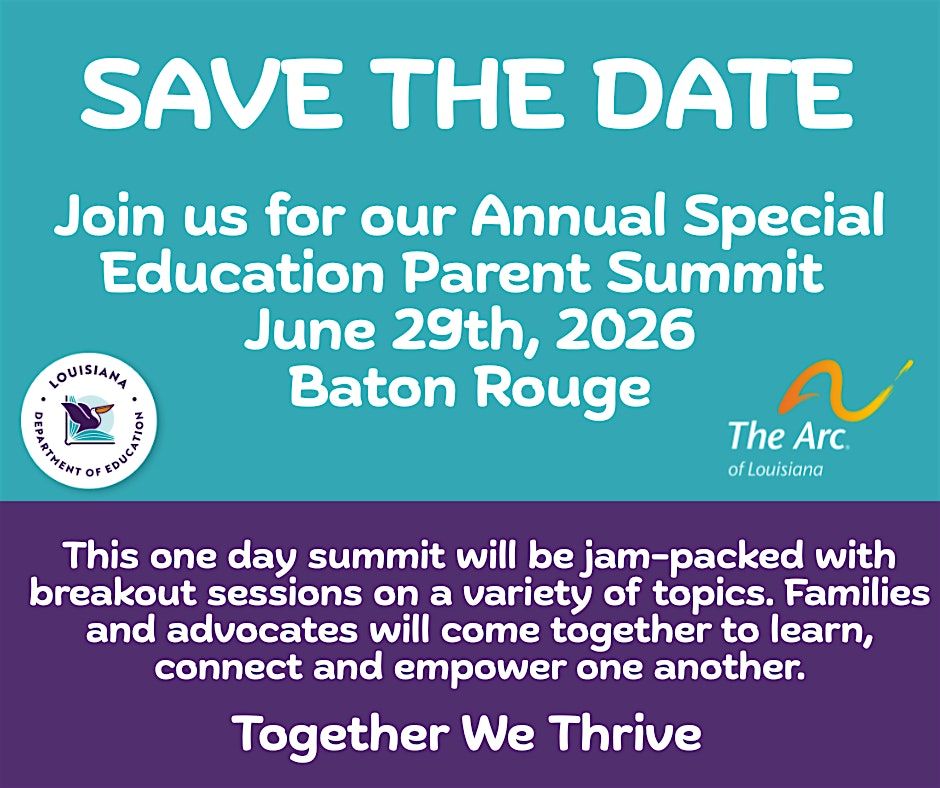 SAVE THE DATE

Join us for our Annual Special Education Parent Summit
June 29th, 2026
Baton Rouge

LOUISIANA DEPARTMENT OF EDUCATION

The Arc. of Louisiana

This one day summit will be jam-packed with breakout sessions on a variety of topics. Families and advocates will come together to learn, connect and empower one another.

Together We Thrive